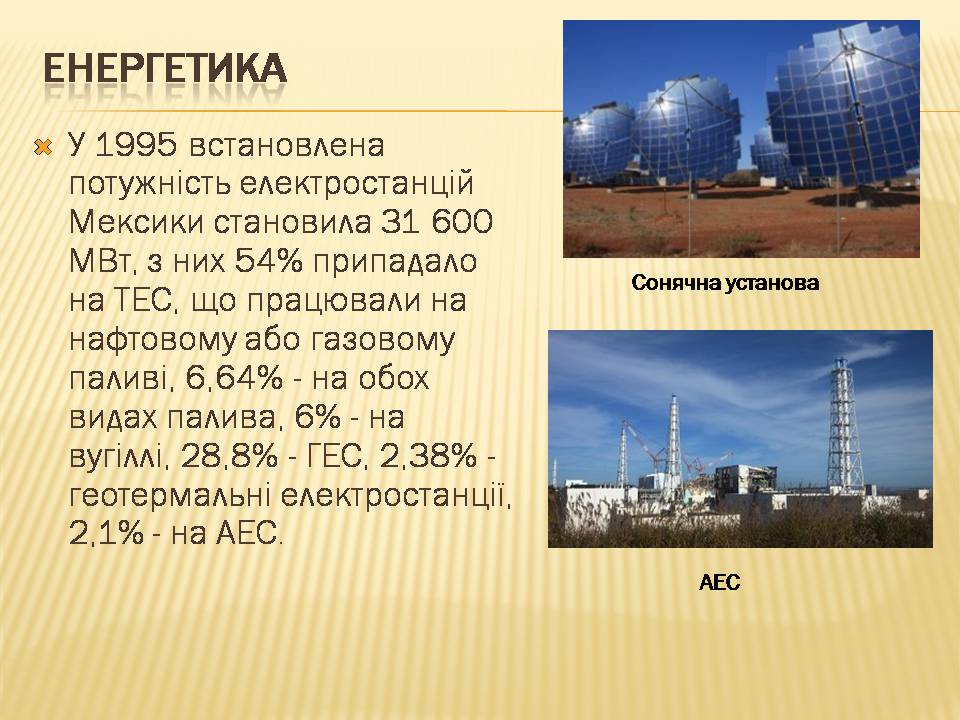 ЕНЕРГЕТИКА

У 1995 встановлена потужність електростанцій Мексики становила 31 600 МВт, з них 54% припадало на ТЕС, що працювали на нафтовому або газовому паливі, 6,64% - на обох видах палива, 6% - на вугіллі, 28,8% - ГЕС, 2,38% - геотермальні електростанції, 2,1% - на АЕС.

Сонячна установа

АЕС